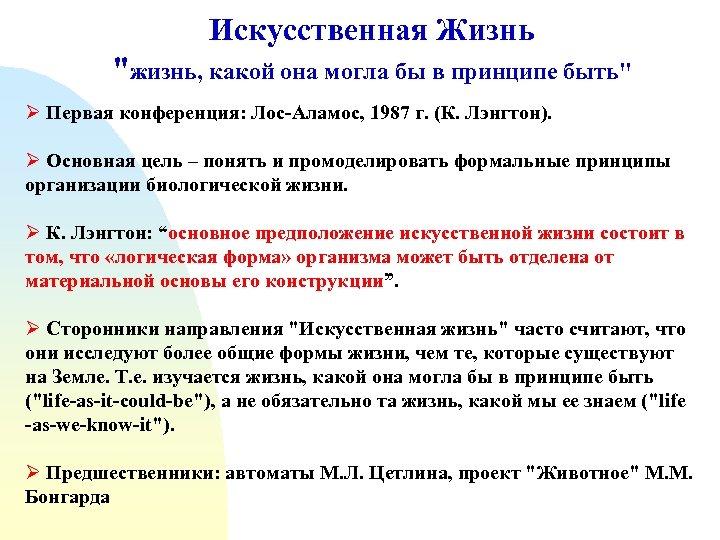 Искусственная Жизнь
"жизнь, какой она могла бы в принципе быть"

➢ Первая конференция: Лос-Аламос, 1987 г. (К. Лэнгтон).

➢ Основная цель – понять и промоделировать формальные принципы организации биологической жизни.

➢ К. Лэнгтон: “основное предположение искусственной жизни состоит в том, что «логическая форма» организма может быть отделена от материальной основы его конструкции”.

➢ Сторонники направления "Искусственная жизнь" часто считают, что они исследуют более общие формы жизни, чем те, которые существуют на Земле. Т.е. изучается жизнь, какой она могла бы в принципе быть ("life-as-it-could-be"), а не обязательно та жизнь, какой мы ее знаем ("life -as-we-know-it").

➢ Предшественники: автоматы М.Л. Цетлина, проект "Животное" М.М. Бонгарда